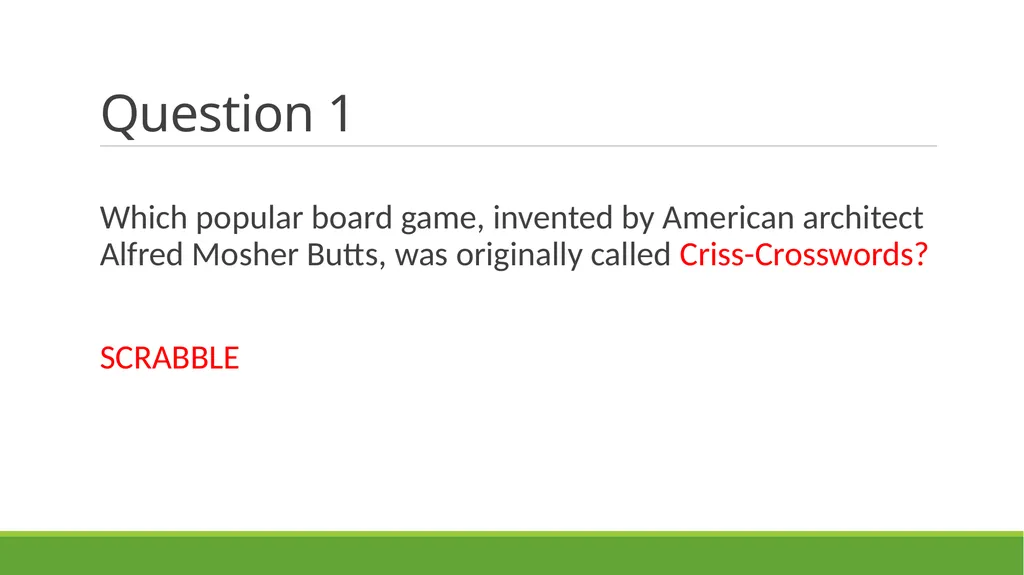 Question 1

Which popular board game, invented by American architect Alfred Mosher Butts, was originally called Criss-Crosswords?

SCRABBLE